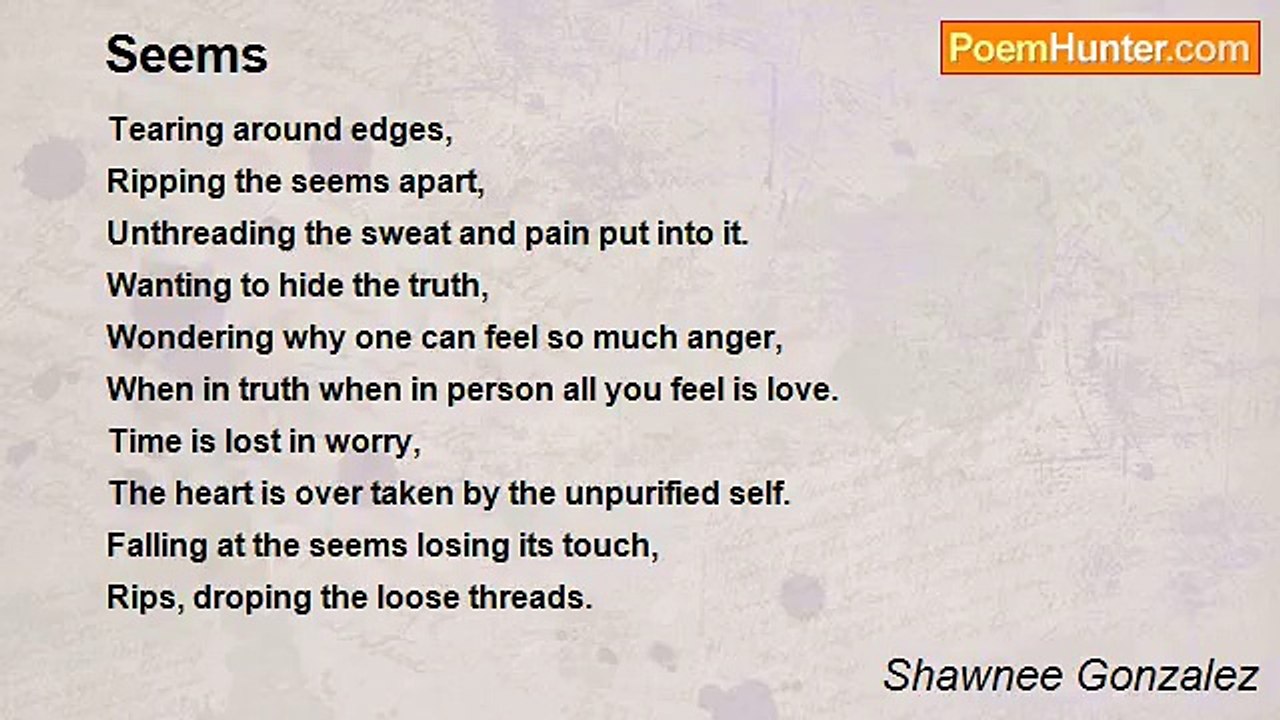 Seems

PoemHunter.com

Tearing around edges,
Ripping the seems apart,
Unthreading the sweat and pain put into it.
Wanting to hide the truth,
Wondering why one can feel so much anger,
When in truth when in person all you feel is love.
Time is lost in worry,
The heart is over taken by the unpurified self.
Falling at the seems losing its touch,
Rips, droping the loose threads.

Shawnee Gonzalez